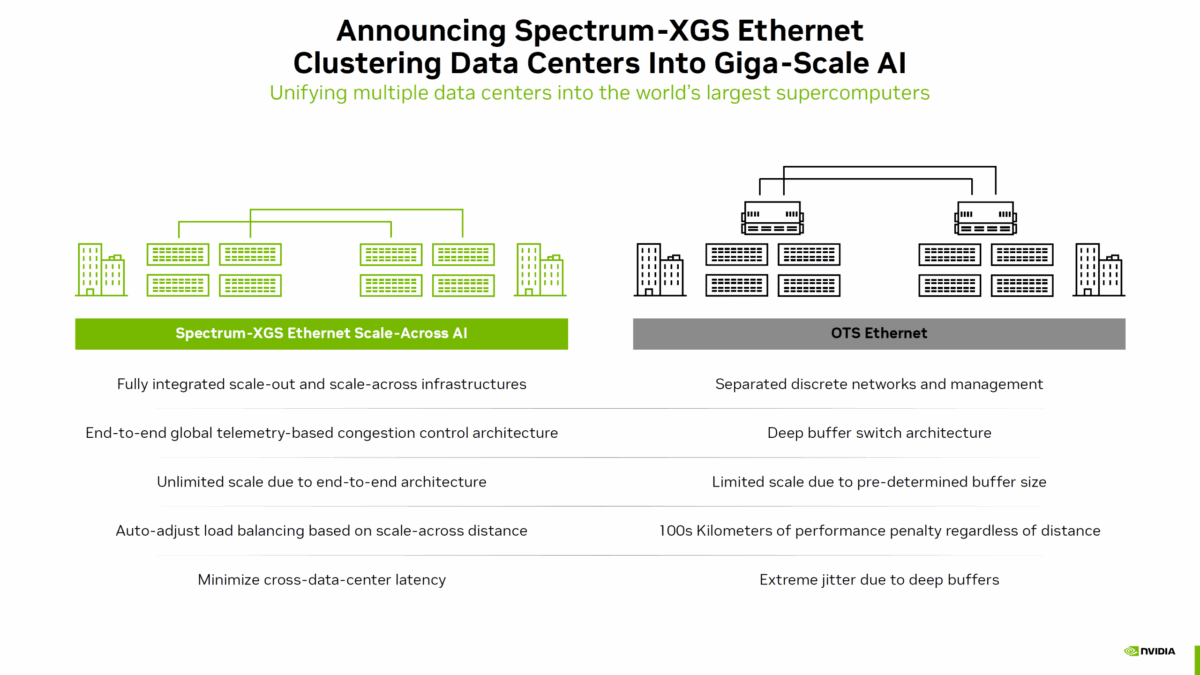 Announcing Spectrum-XGS Ethernet
Clustering Data Centers Into Giga-Scale AI

Unifying multiple data centers into the world's largest supercomputers

| Spectrum-XGS Ethernet Scale-Across AI | OTS Ethernet |
|---|---|
| Fully integrated scale-out and scale-across infrastructures | Separated discrete networks and management |
| End-to-end global telemetry-based congestion control architecture | Deep buffer switch architecture |
| Unlimited scale due to end-to-end architecture | Limited scale due to pre-determined buffer size |
| Auto-adjust load balancing based on scale-across distance | 100s Kilometers of performance penalty regardless of distance |
| Minimize cross-data-center latency | Extreme jitter due to deep buffers |

NVIDIA